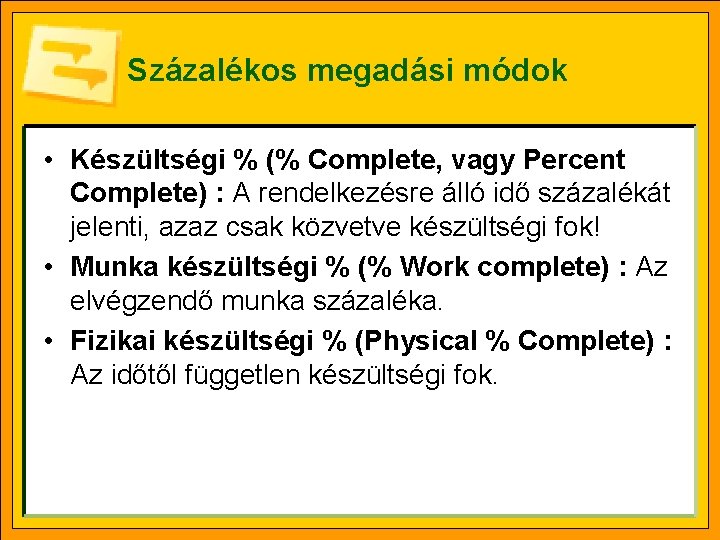 Százalékos megadási módok

• Készültségi % (% Complete, vagy Percent Complete) : A rendelkezésre álló idő százalékát jelenti, azaz csak közvetve készültségi fok!

• Munka készültségi % (% Work complete) : Az elvégzendő munka százaléka.

• Fizikai készültségi % (Physical % Complete) : Az időtől független készültségi fok.